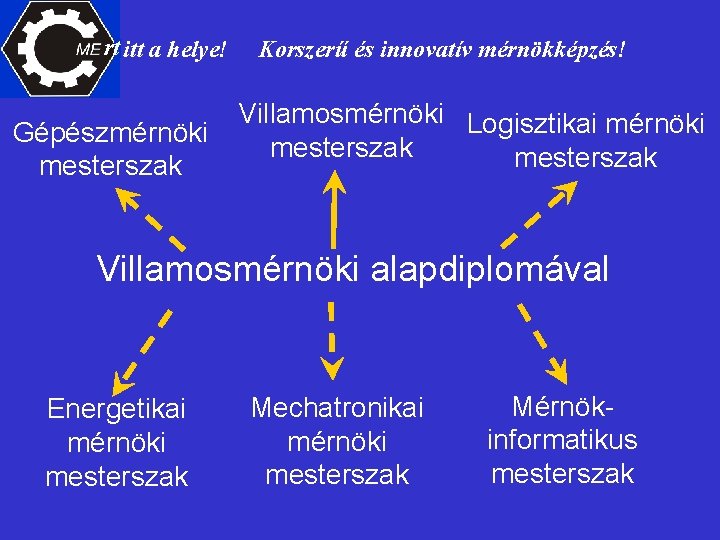 MErt itt a helye! Korszerű és innovatív mérnökképzés!

Gépészmérnöki mesterszak

Villamosmérnöki mesterszak

Logisztikai mérnöki mesterszak

Villamosmérnöki alapdiplomával

Energetikai mérnöki mesterszak

Mechatronikai mérnöki mesterszak

Mérnök-informatikus mesterszak